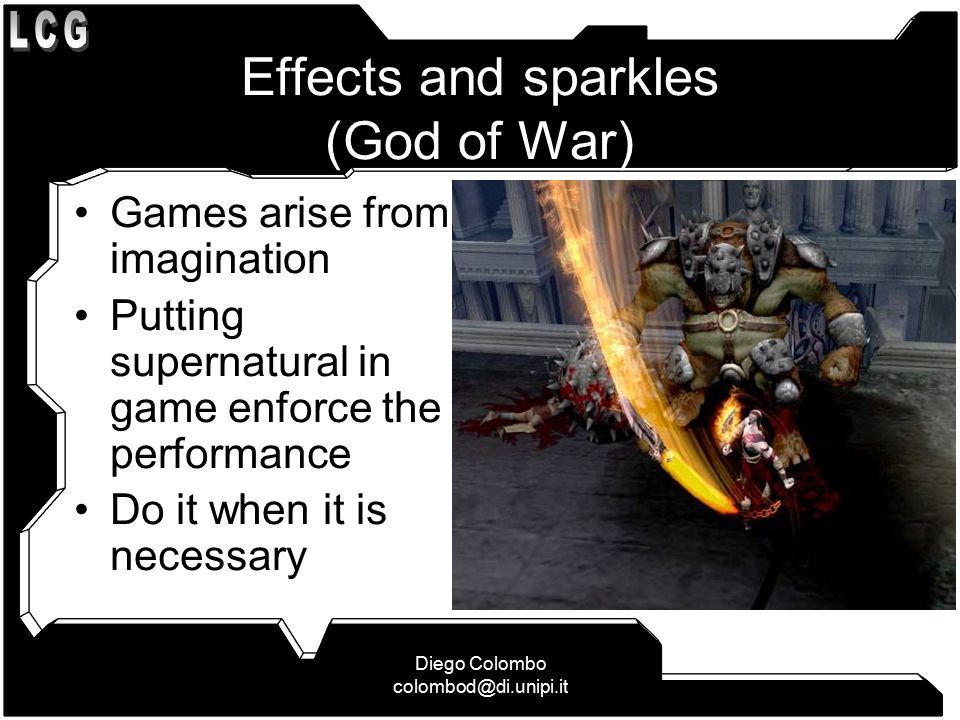 LCG

Effects and sparkles (God of War)

• Games arise from imagination
• Putting supernatural in game enforce the performance
• Do it when it is necessary

Diego Colombo
colombod@di.unipi.it